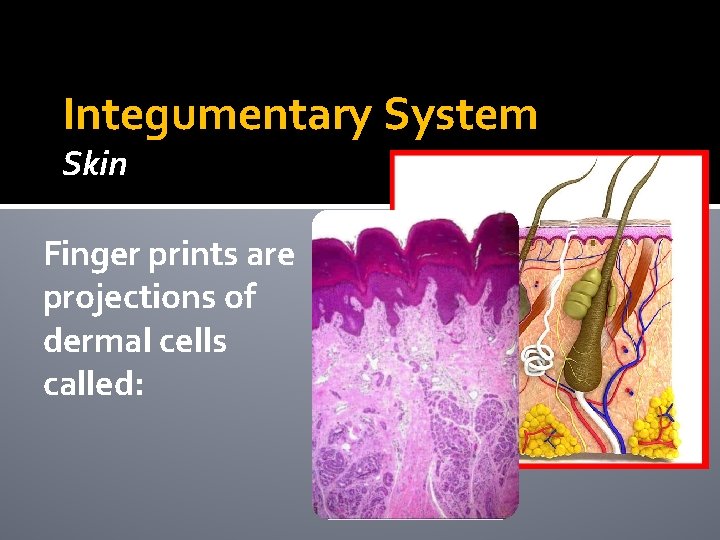 Integumentary System
Skin

Finger prints are projections of dermal cells called: